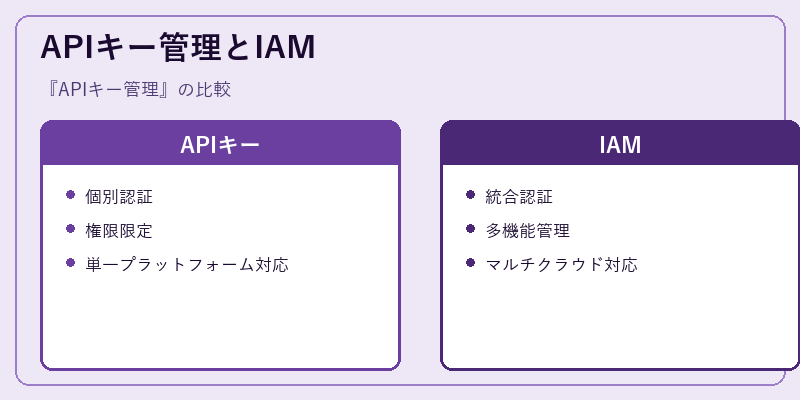 APIキー管理とIAM

『APIキー管理』の比較

APIキー

- 個別認証
- 権限限定
- 単一プラットフォーム対応

IAM

- 統合認証
- 多機能管理
- マルチクラウド対応